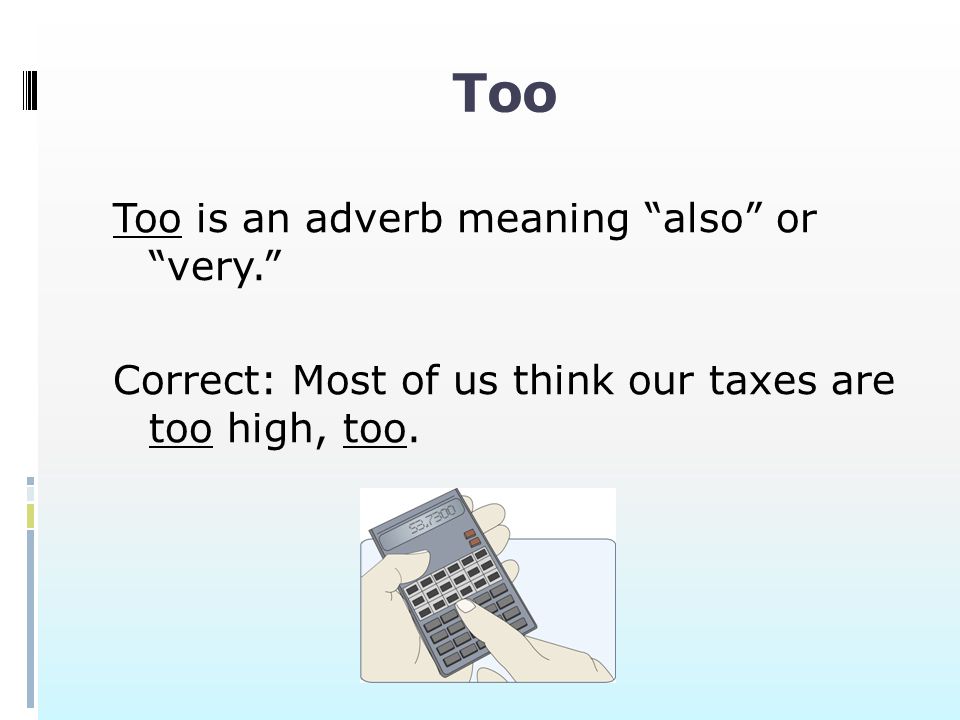 Too

Too is an adverb meaning “also” or “very.”

Correct: Most of us think our taxes are too high, too.

53.7300